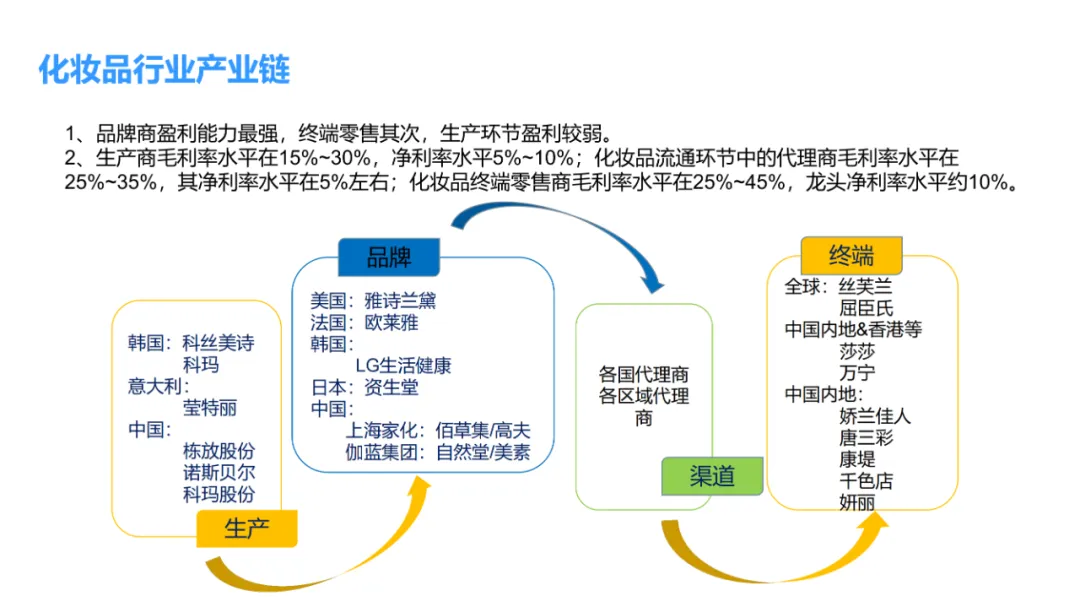 化妆品行业产业链

1、品牌商盈利能力最强，终端零售其次，生产环节盈利较弱。
2、生产商毛利率水平在15%~30%，净利率水平5%~10%；化妆品流通环节中的代理商毛利率水平在25%~35%，其净利率水平在5%左右；化妆品终端零售商毛利率水平在25%~45%，龙头净利率水平约10%。

韩国：科丝美诗
科玛
意大利：
莹特丽
中国：
栋放股份
诺斯贝尔
科玛股份

生产

品牌

美国：雅诗兰黛
法国：欧莱雅
韩国：
LG生活健康
日本：资生堂
中国：
上海家化：佰草集/高夫
伽蓝集团：自然堂/美素

各国代理商
各区域代理商

渠道

终端

全球：丝芙兰
屈臣氏
中国内地&香港等
莎莎
万宁
中国内地：
娇兰佳人
唐三彩
康堤
千色店
妍丽